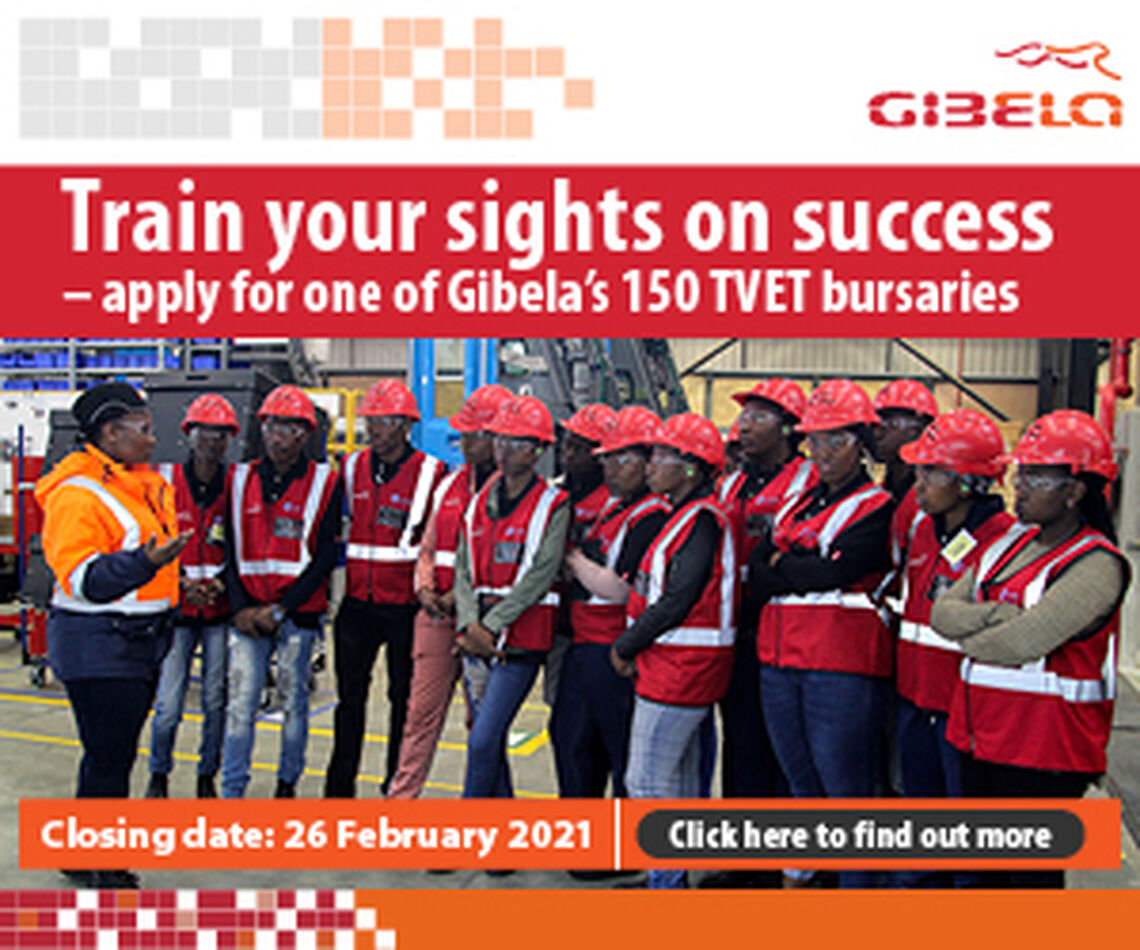 GIBELA

Train your sights on success
– apply for one of Gibela's 150 TVET bursaries

Closing date: 26 February 2021

Click here to find out more